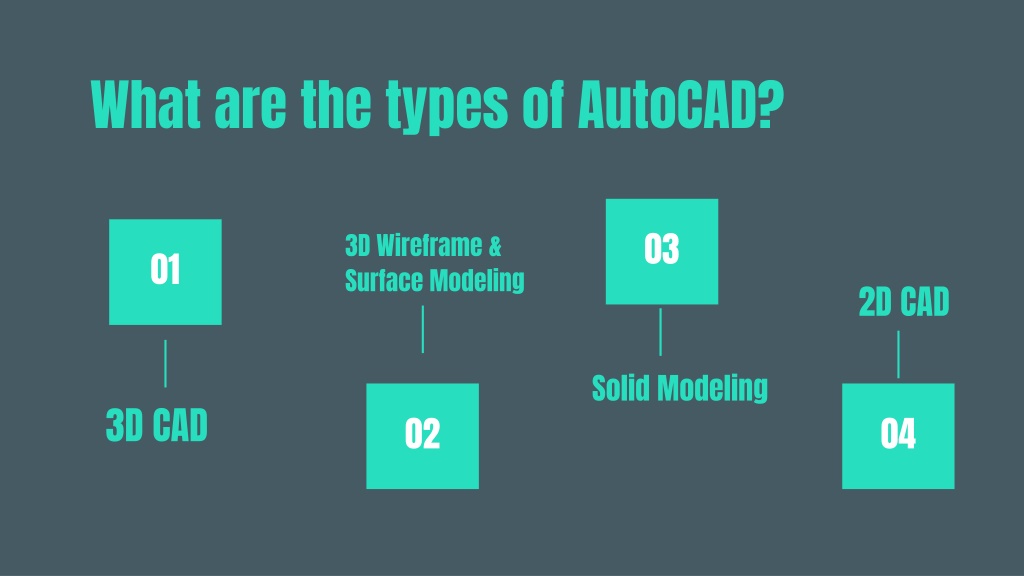 What are the types of AutoCAD?

01

3D CAD

3D Wireframe & Surface Modeling

02

03

Solid Modeling

2D CAD

04